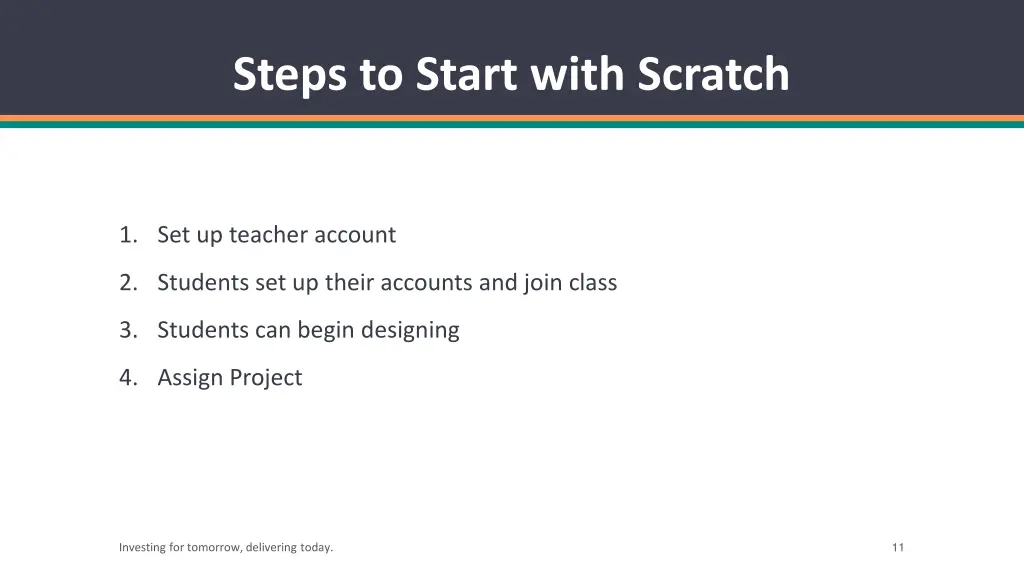 Steps to Start with Scratch

1. Set up teacher account
2. Students set up their accounts and join class
3. Students can begin designing
4. Assign Project

Investing for tomorrow, delivering today.

11